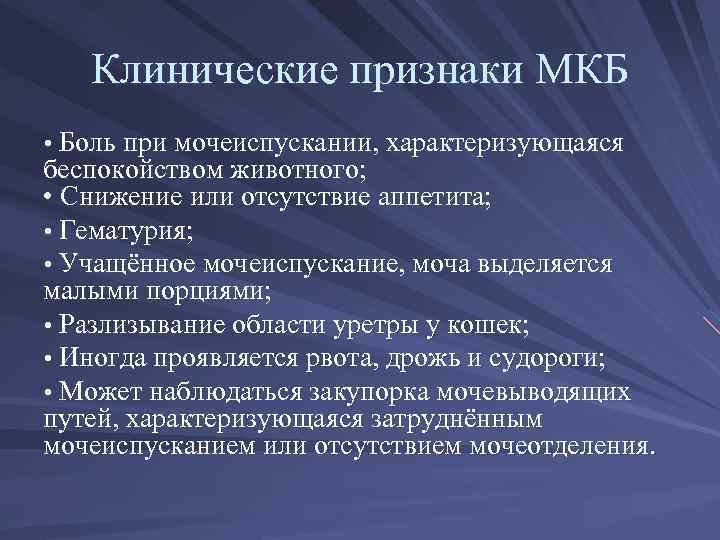 Клинические признаки МКБ

• Боль при мочеиспускании, характеризующаяся беспокойством животного;
• Снижение или отсутствие аппетита;
• Гематурия;
• Учащённое мочеиспускание, моча выделяется малыми порциями;
• Разлизывание области уретры у кошек;
• Иногда проявляется рвота, дрожь и судороги;
• Может наблюдаться закупорка мочевыводящих путей, характеризующаяся затруднённым мочеиспусканием или отсутствием мочеотделения.